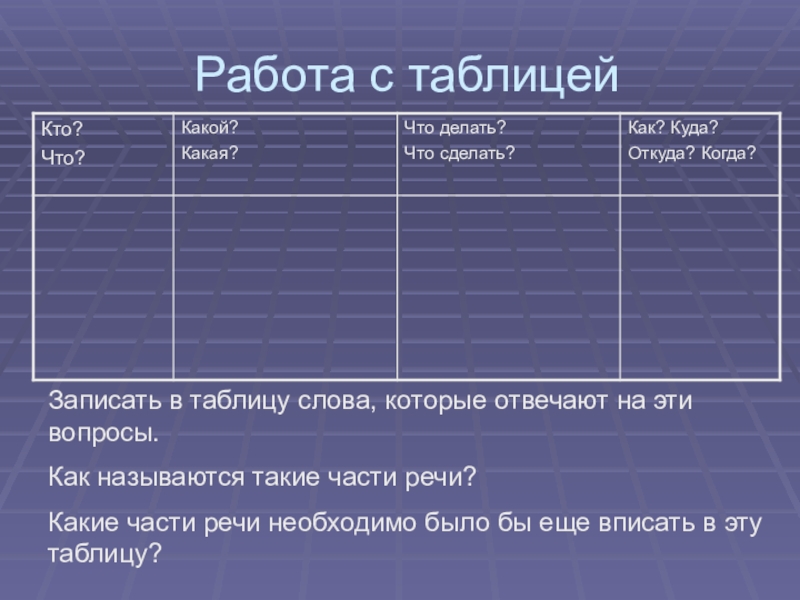 Работа с таблицей

| Кто? Что? | Какой? Какая? | Что делать? Что сделать? | Как? Куда? Откуда? Когда? |
|---|---|---|---|
| | | | |

Записать в таблицу слова, которые отвечают на эти вопросы.

Как называются такие части речи?

Какие части речи необходимо было бы еще вписать в эту таблицу?